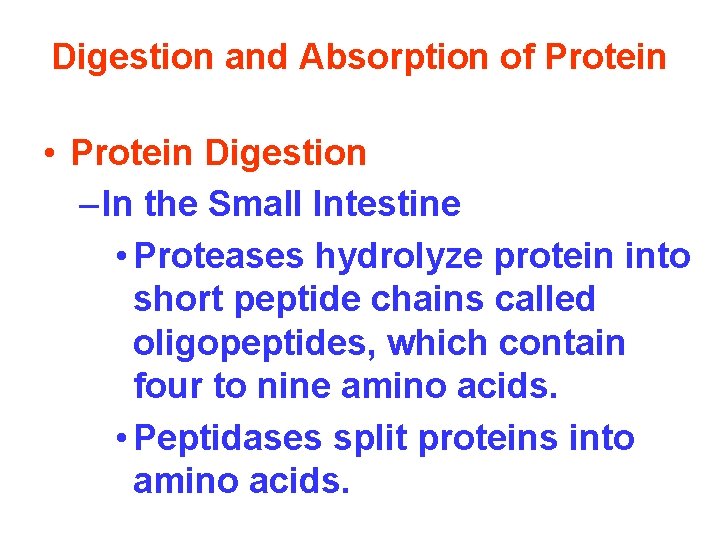 Digestion and Absorption of Protein

• Protein Digestion

–In the Small Intestine

• Proteases hydrolyze protein into short peptide chains called oligopeptides, which contain four to nine amino acids.

• Peptidases split proteins into amino acids.